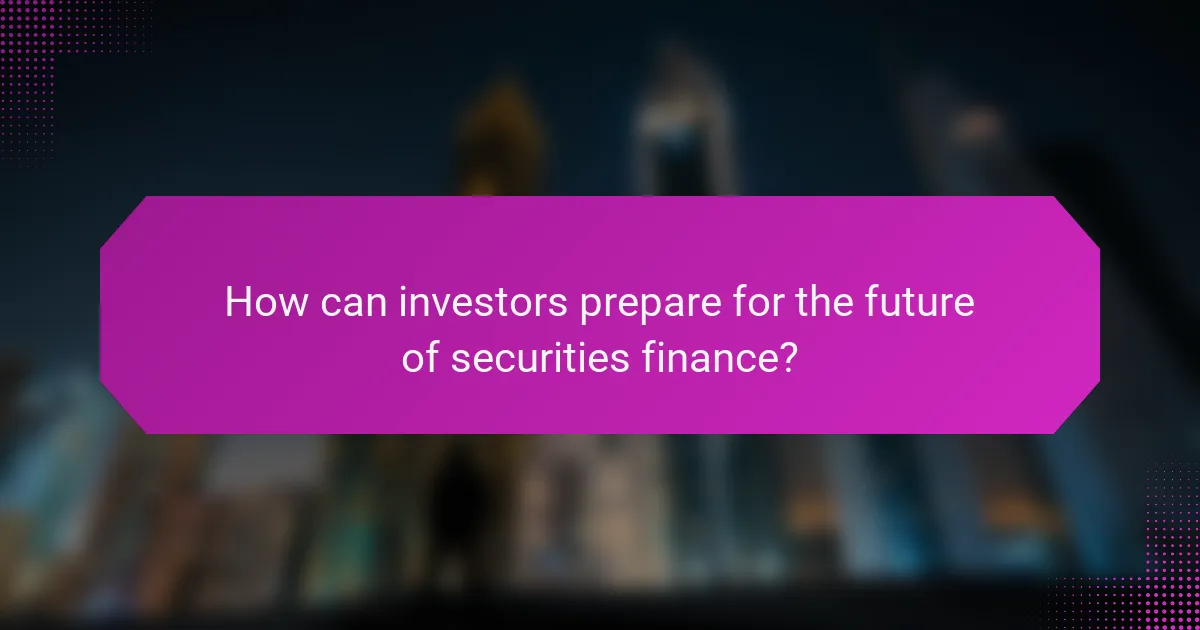 How can investors prepare for the future of securities finance?